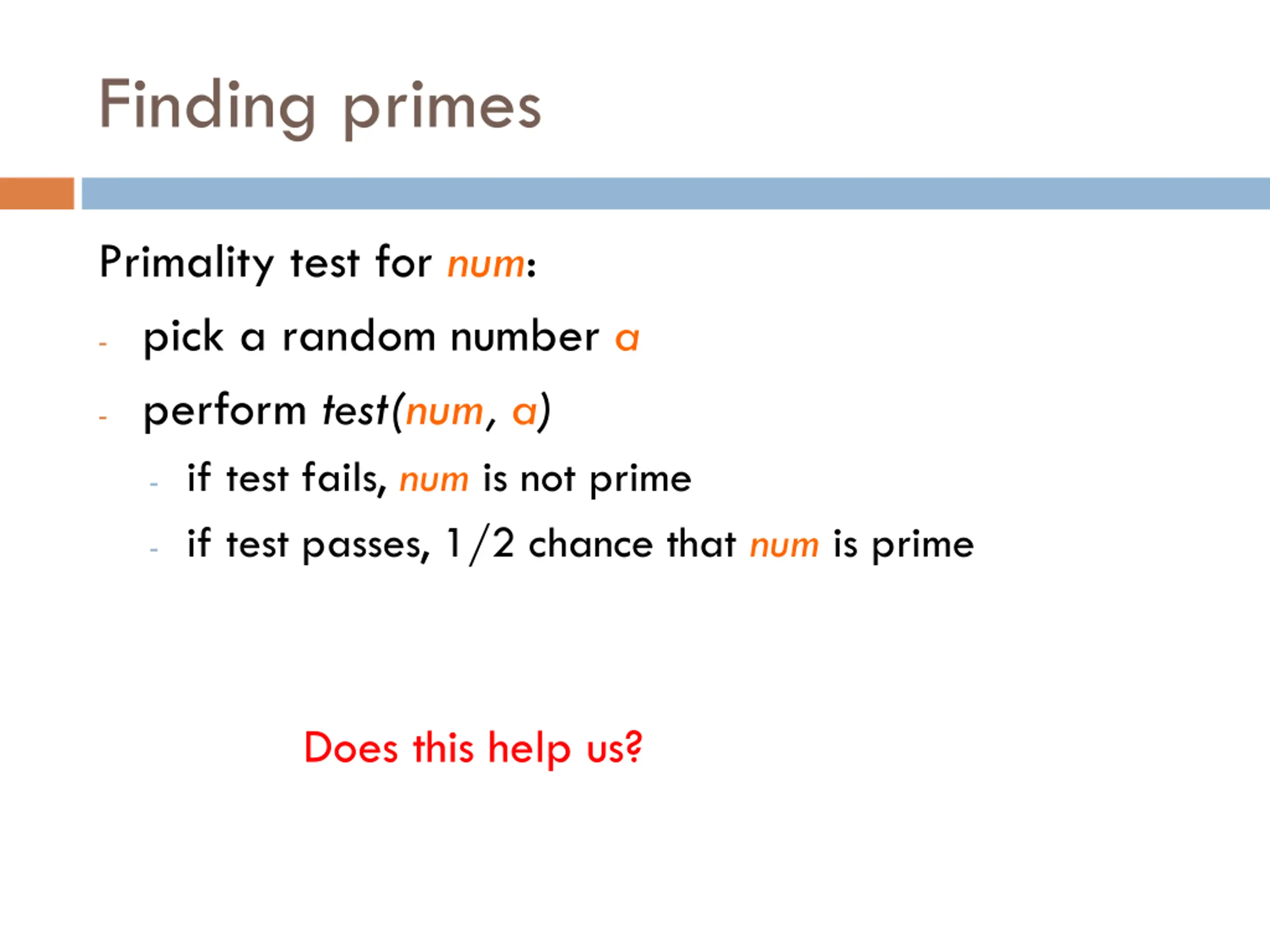 Finding primes

Primality test for num:

- pick a random number a
- perform test(num, a)
  - if test fails, num is not prime
  - if test passes, 1/2 chance that num is prime

Does this help us?